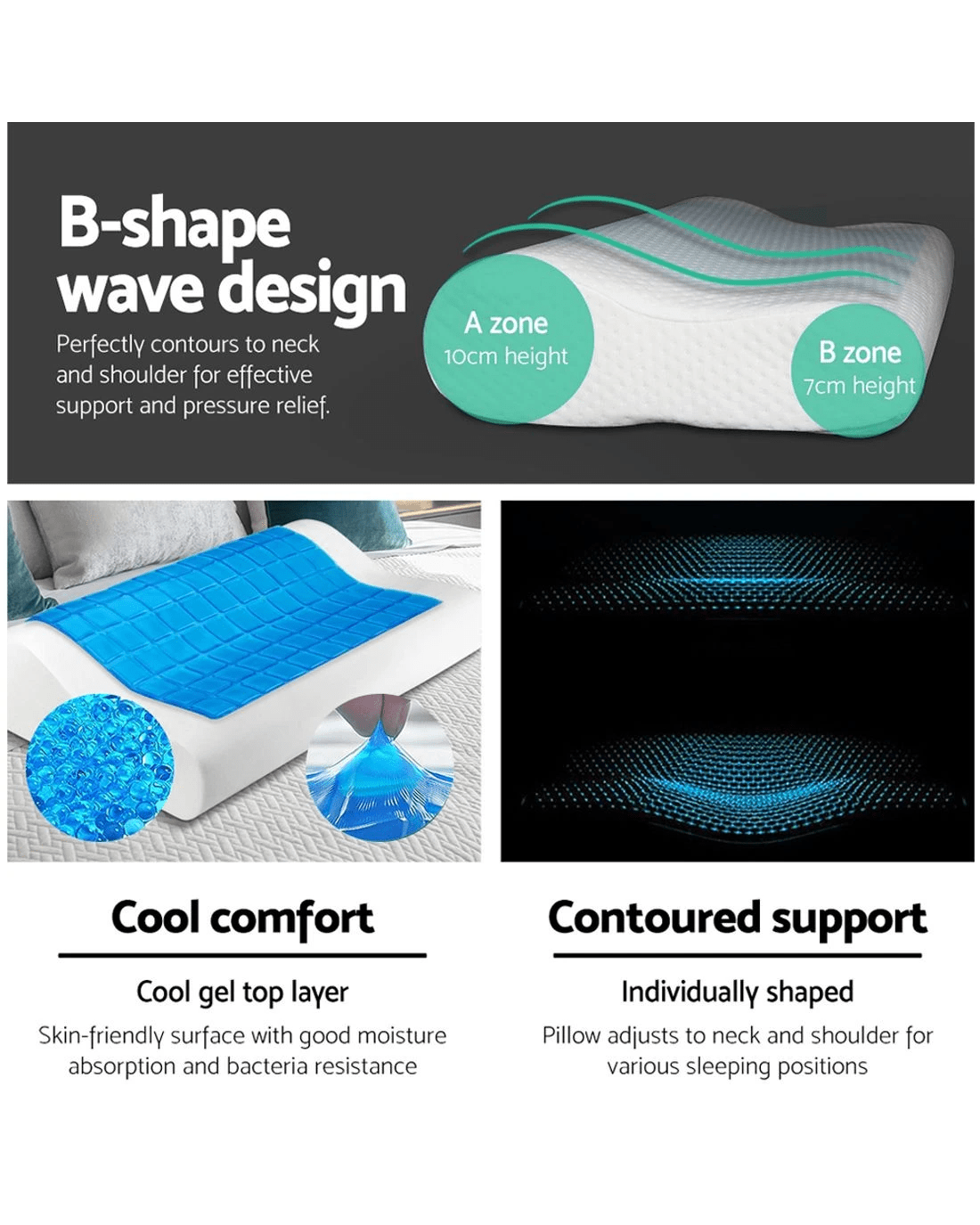 B-shape wave design

Perfectly contours to neck and shoulder for effective support and pressure relief.

A zone
10cm height

B zone
7cm height

Cool comfort

Cool gel top layer

Skin-friendly surface with good moisture absorption and bacteria resistance

Contoured support

Individually shaped

Pillow adjusts to neck and shoulder for various sleeping positions